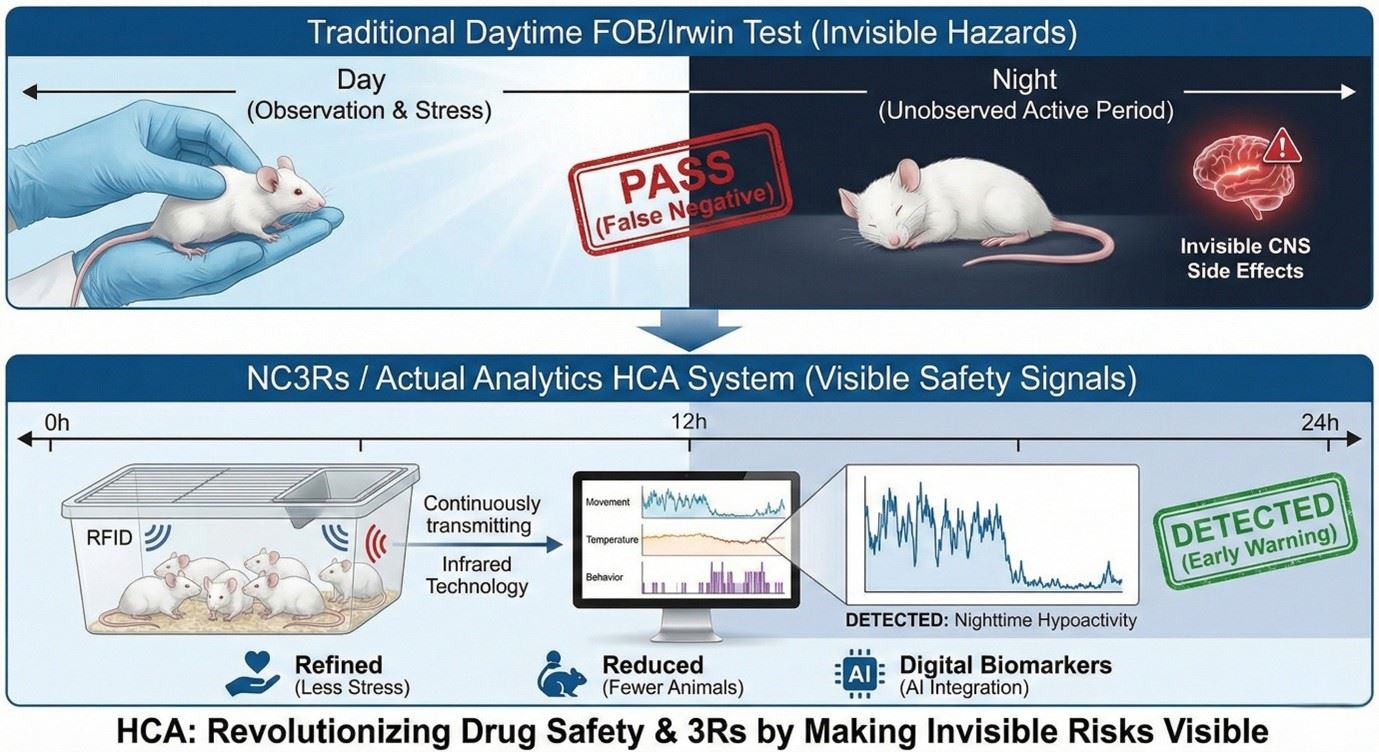 Traditional Daytime FOB/Irwin Test (Invisible Hazards)

Day
(Observation & Stress)

Night
(Unobserved Active Period)

PASS
(False Negative)

Invisible CNS Side Effects

NC3Rs / Actual Analytics HCA System (Visible Safety Signals)

0h

12h

24h

RFID

Continuously transmitting

Infrared Technology

Movement

Temperature

Behavior

DETECTED: Nighttime Hypoactivity

DETECTED
(Early Warning)

Refined
(Less Stress)

Reduced
(Fewer Animals)

AI

Digital Biomarkers
(AI Integration)

HCA: Revolutionizing Drug Safety & 3Rs by Making Invisible Risks Visible